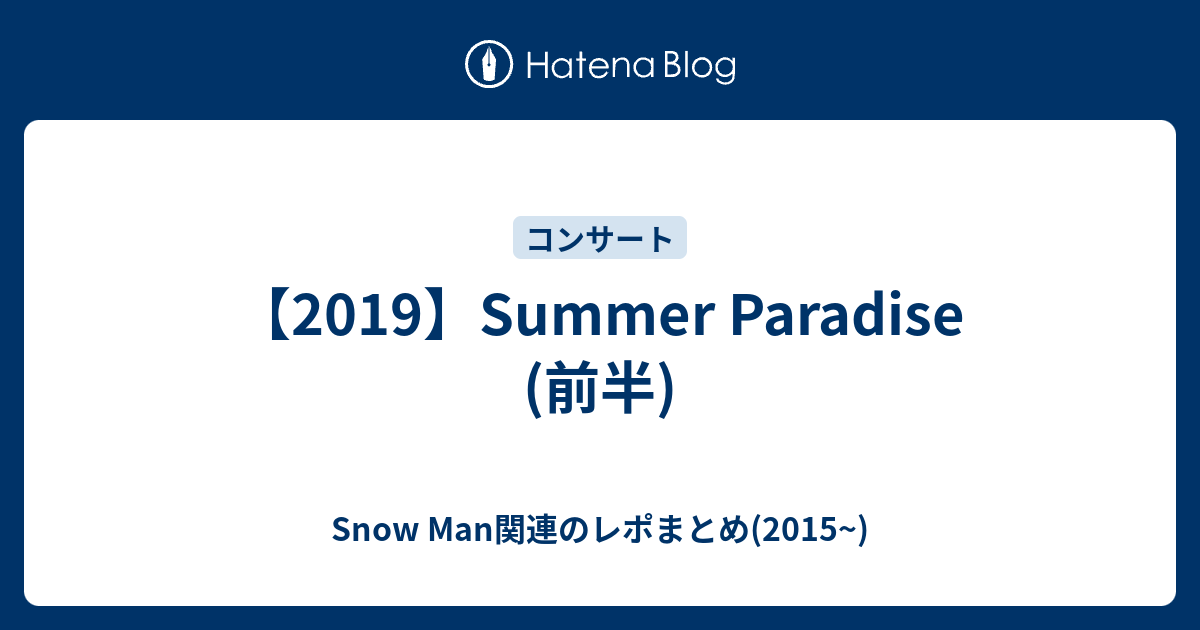 Hatena Blog

コンサート

【2019】Summer Paradise (前半)

Snow Man関連のレポまとめ(2015~)